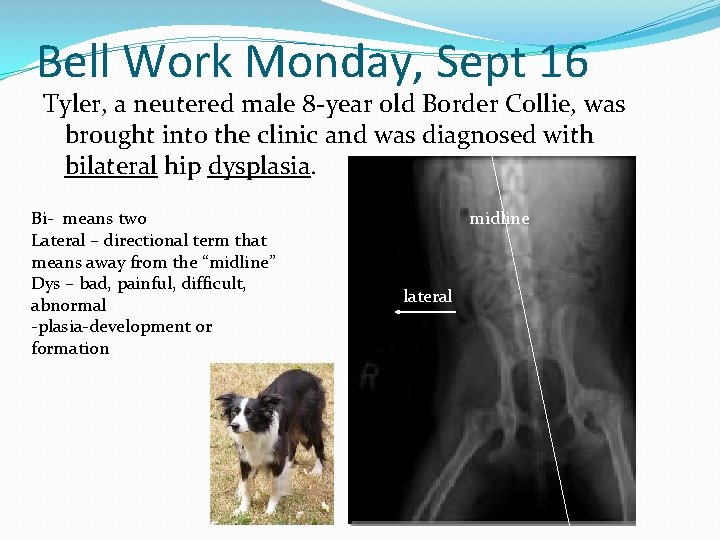 Bell Work Monday, Sept 16

Tyler, a neutered male 8-year old Border Collie, was brought into the clinic and was diagnosed with bilateral hip dysplasia.

Bi- means two
Lateral – directional term that means away from the "midline"
Dys – bad, painful, difficult, abnormal
-plasia-development or formation

midline

lateral

R